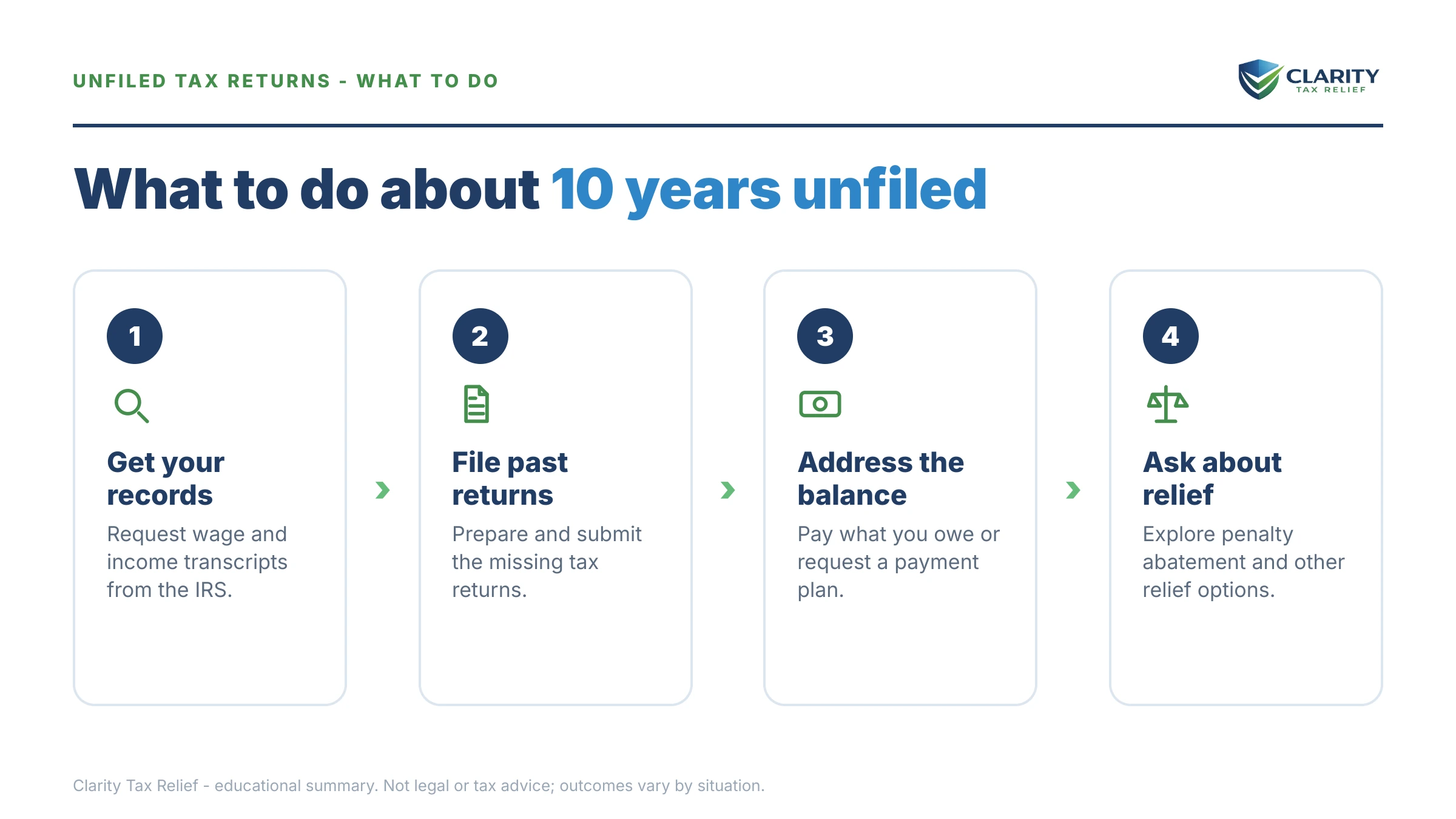 UNFILED TAX RETURNS - WHAT TO DO

CLARITY
TAX RELIEF

What to do about 10 years unfiled

1

Get your records

Request wage and income transcripts from the IRS.

2

File past returns

Prepare and submit the missing tax returns.

3

Address the balance

Pay what you owe or request a payment plan.

4

Ask about relief

Explore penalty abatement and other relief options.

Clarity Tax Relief - educational summary. Not legal or tax advice; outcomes vary by situation.